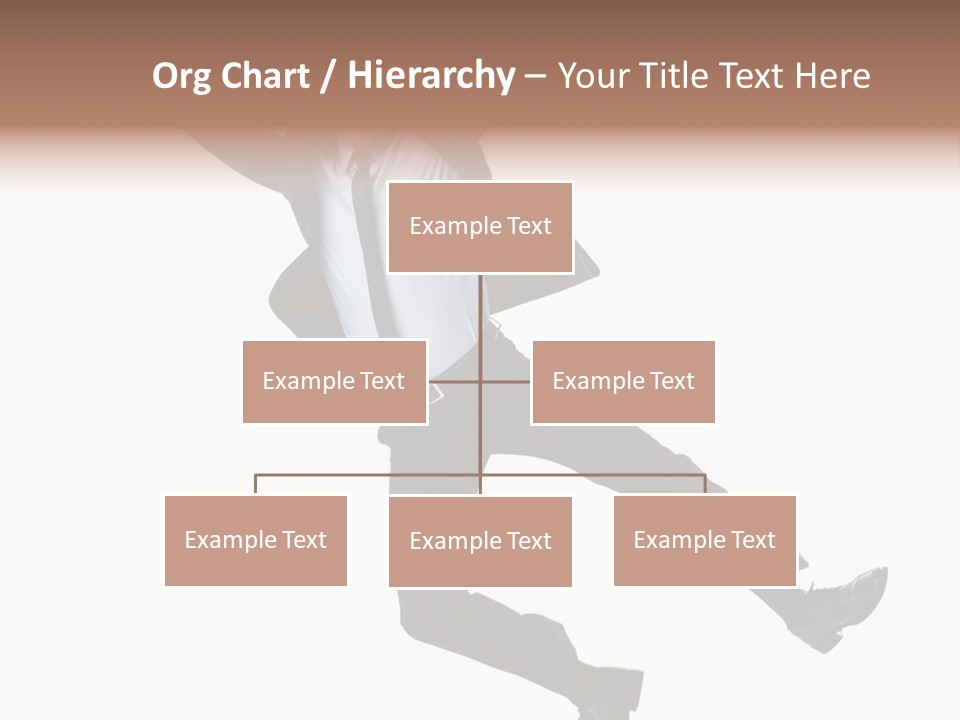 Org Chart / Hierarchy – Your Title Text Here

Example Text

Example Text

Example Text

Example Text

Example Text

Example Text